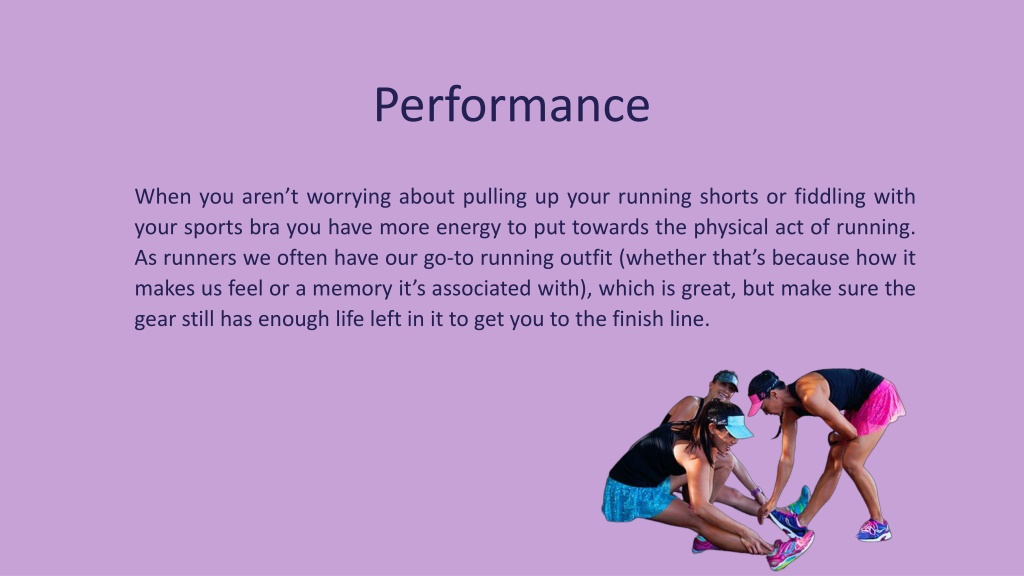 Performance

When you aren’t worrying about pulling up your running shorts or fiddling with your sports bra you have more energy to put towards the physical act of running. As runners we often have our go-to running outfit (whether that’s because how it makes us feel or a memory it’s associated with), which is great, but make sure the gear still has enough life left in it to get you to the finish line.